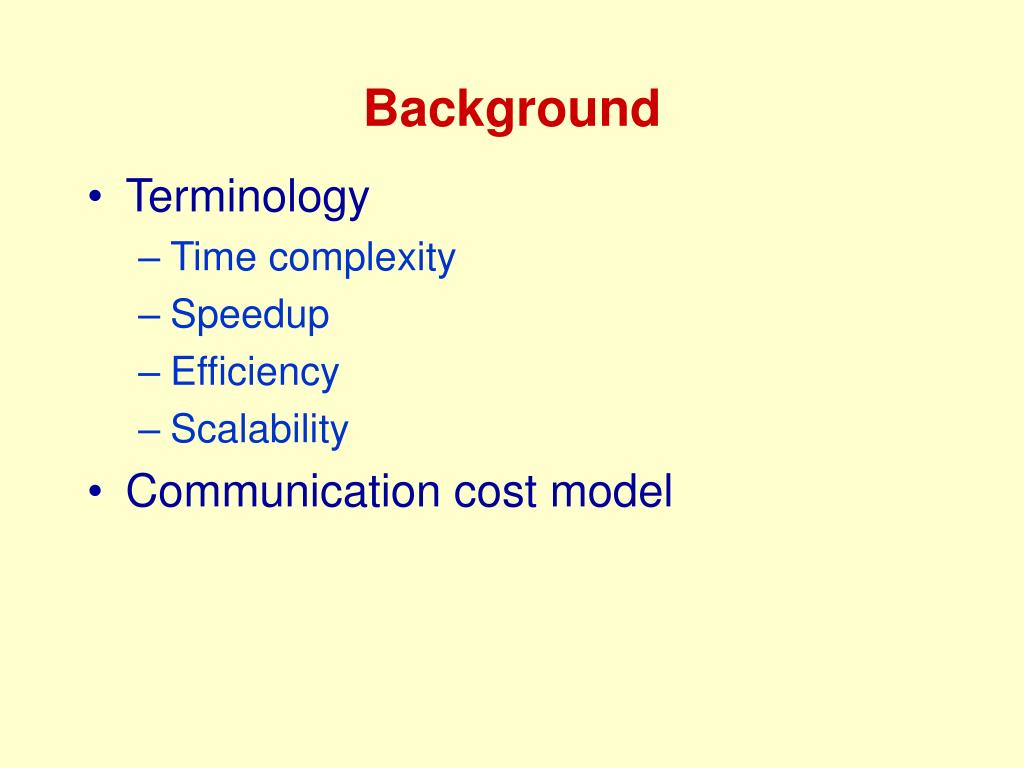 Background

• Terminology
– Time complexity
– Speedup
– Efficiency
– Scalability
• Communication cost model